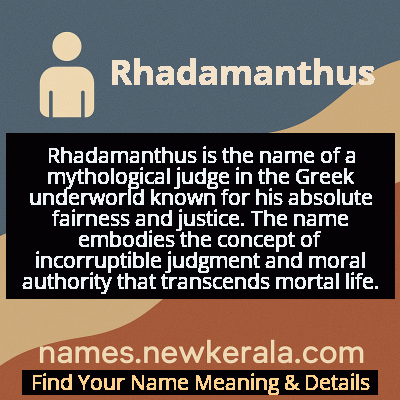 Rhadamanthus

Rhadamanthus is the name of a mythological judge in the Greek underworld known for his absolute fairness and justice. The name embodies the concept of incorruptible judgment and moral authority that transcends mortal life.

names.newkerala.com

Find Your Name Meaning & Details